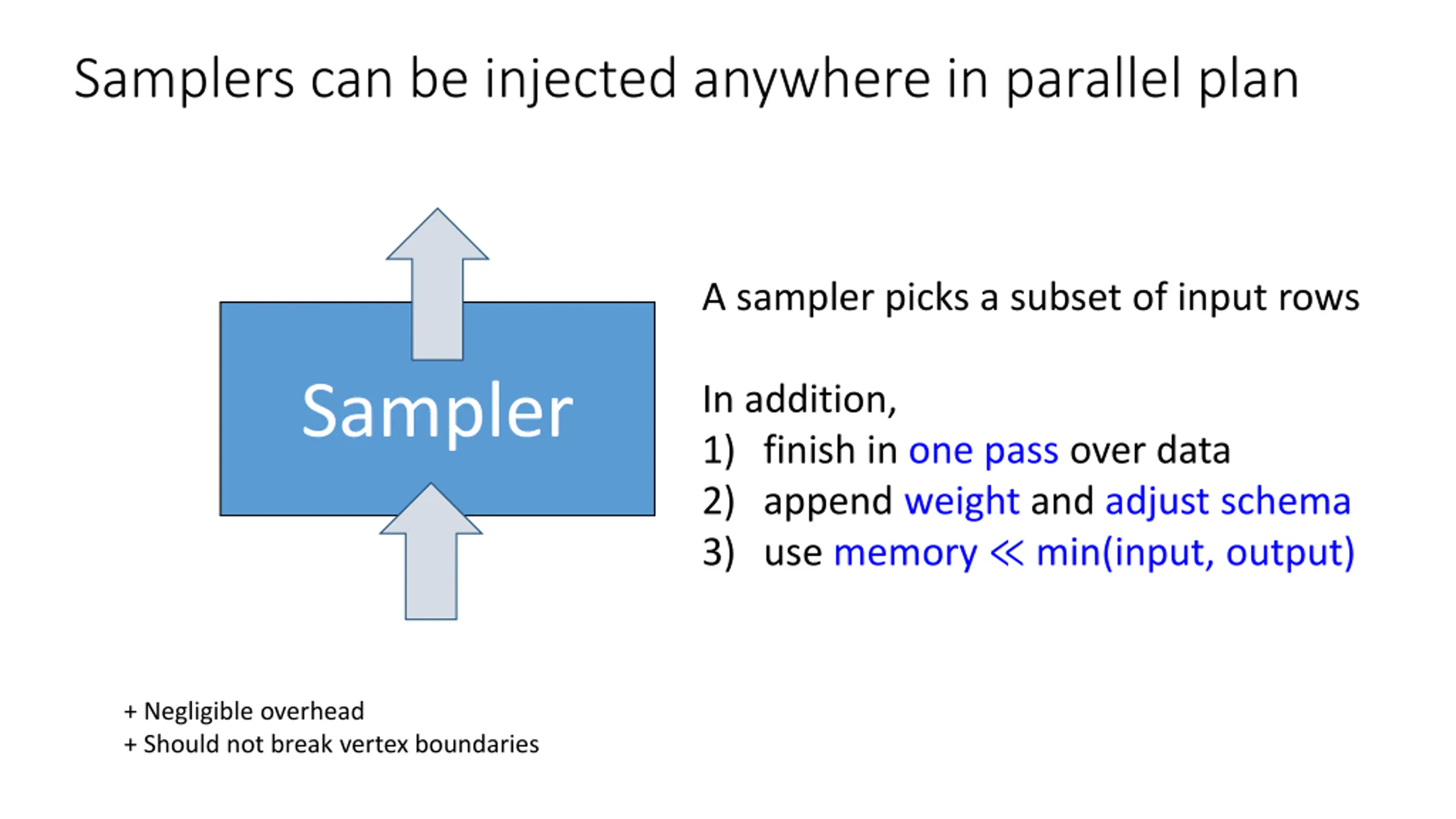 Samplers can be injected anywhere in parallel plan

Sampler

A sampler picks a subset of input rows

In addition,
1) finish in one pass over data
2) append weight and adjust schema
3) use memory $\ll$ min(input, output)

+ Negligible overhead
+ Should not break vertex boundaries